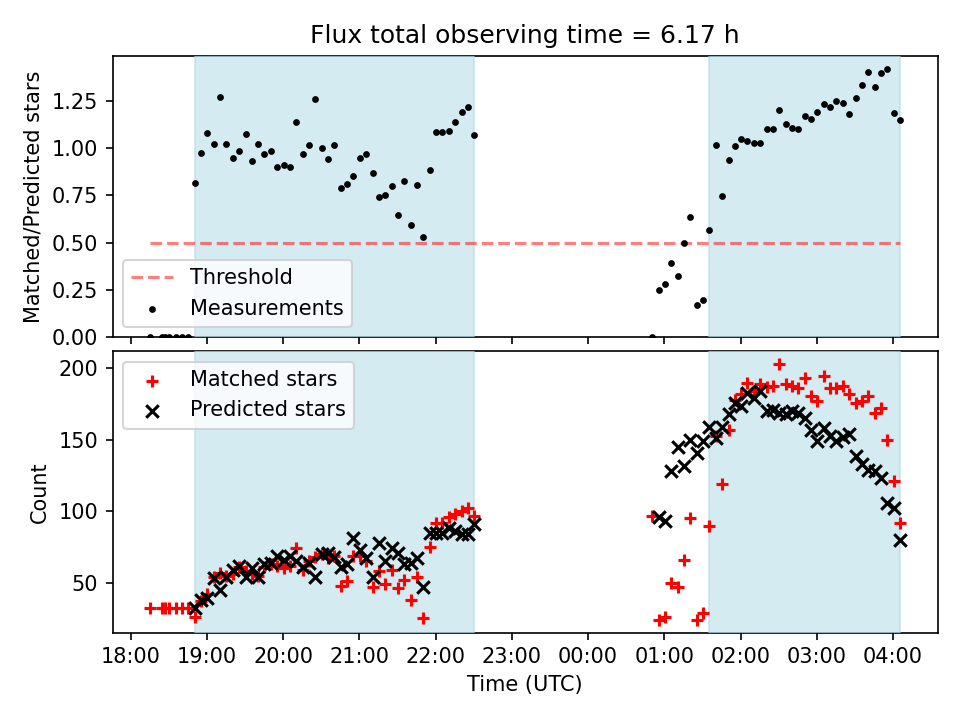 Flux total observing time = 6.17 h

Matched/Predicted stars

1.25
1.00
0.75
0.50
0.25
0.00

Threshold
Measurements

Count

200
150
100
50

Matched stars
Predicted stars

18:00 19:00 20:00 21:00 22:00 23:00 00:00 01:00 02:00 03:00 04:00

Time (UTC)